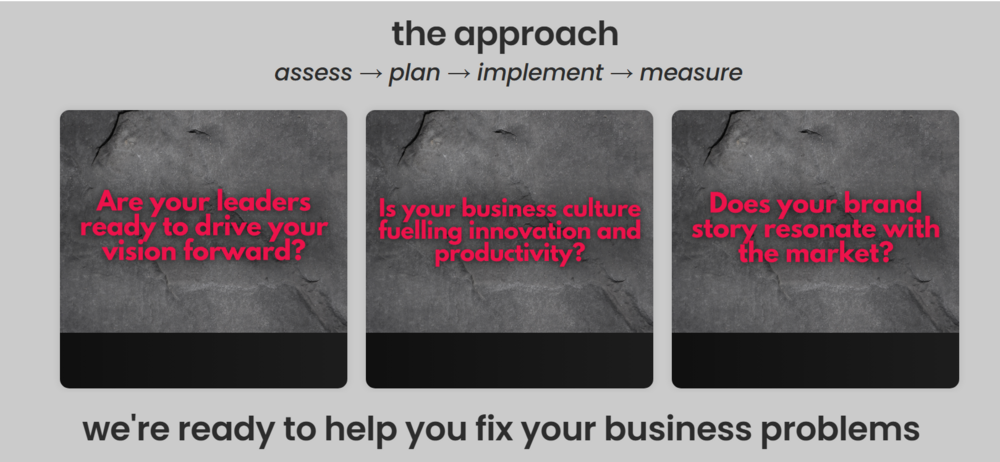 the approach

assess → plan → implement → measure

Are your leaders ready to drive your vision forward?

Is your business culture fuelling innovation and productivity?

Does your brand story resonate with the market?

we're ready to help you fix your business problems